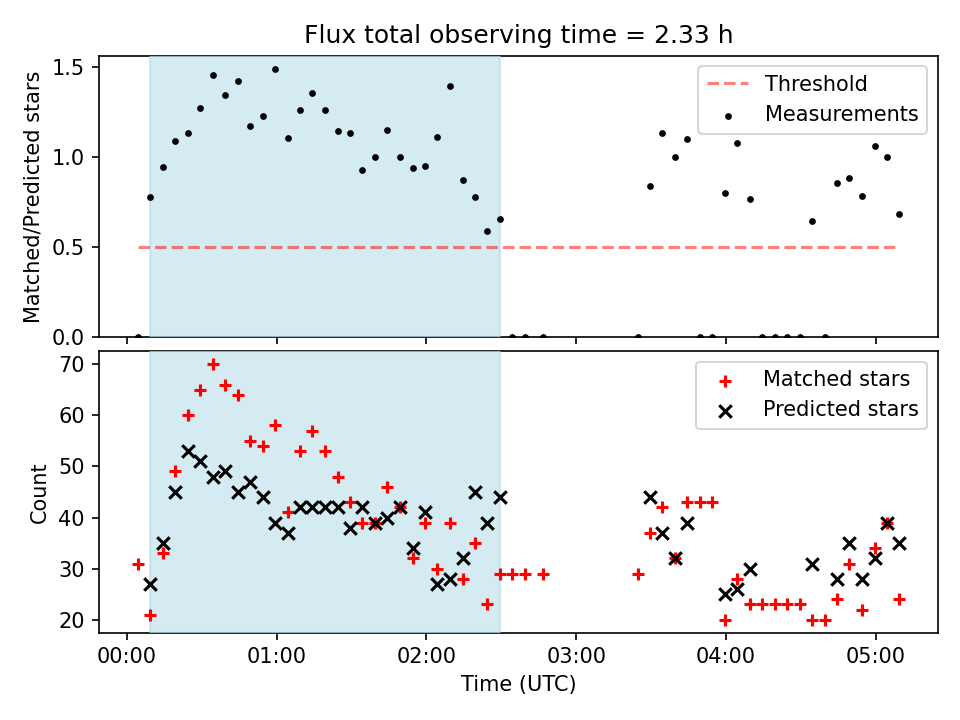 Flux total observing time = 2.33 h

Matched/Predicted stars

1.5
1.0
0.5
0.0

Threshold
Measurements

Count

70
60
50
40
30
20

Matched stars
Predicted stars

00:00
01:00
02:00
03:00
04:00
05:00

Time (UTC)